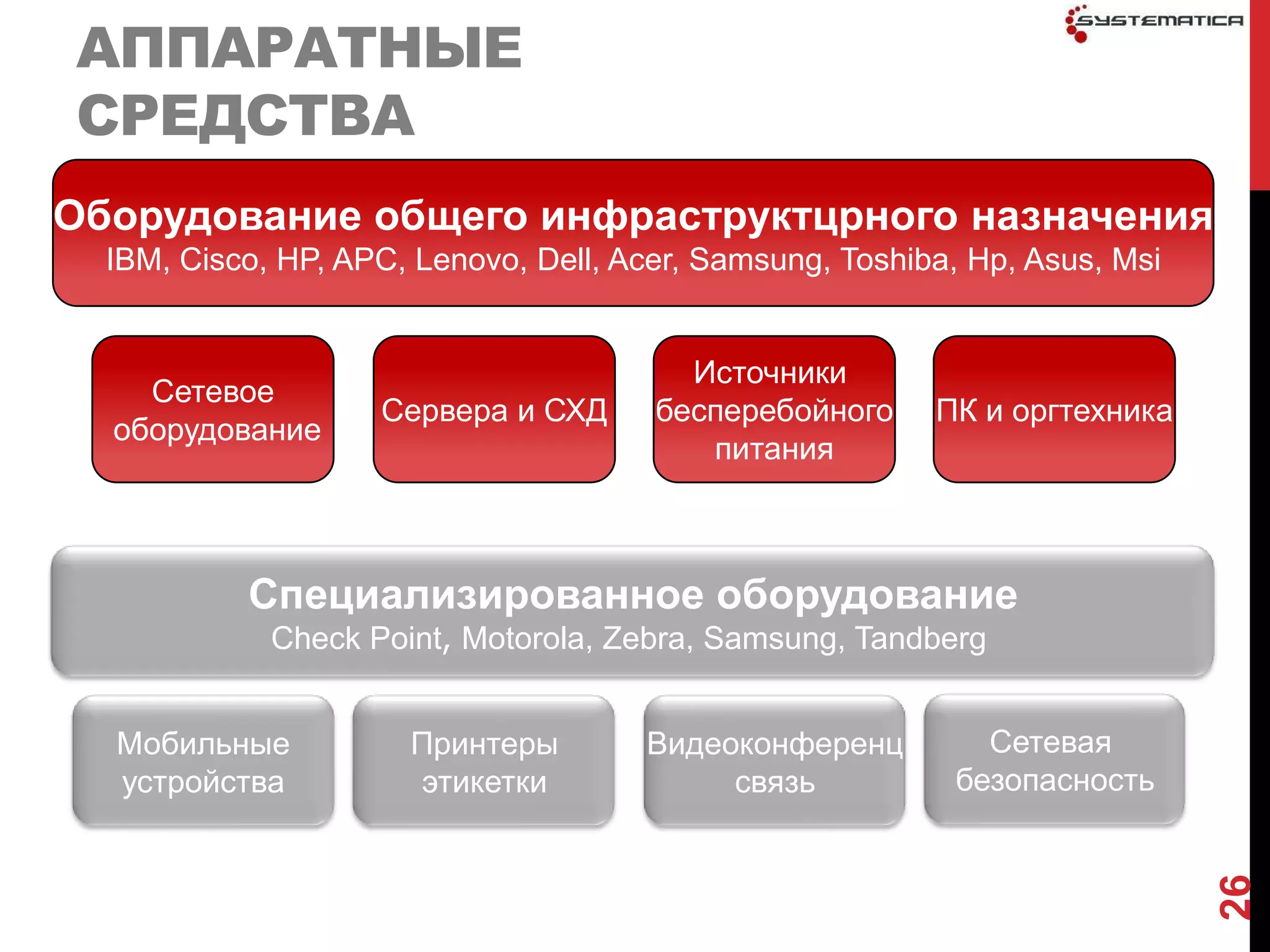 SYSTEMATICA

АППАРАТНЫЕ СРЕДСТВА

Оборудование общего инфраструктцрного назначения
IBM, Cisco, HP, APC, Lenovo, Dell, Acer, Samsung, Toshiba, Hp, Asus, Msi

Сетевое оборудование

Сервера и СХД

Источники бесперебойного питания

ПК и оргтехника

Специализированное оборудование
Check Point, Motorola, Zebra, Samsung, Tandberg

Мобильные устройства

Принтеры этикетки

Видеоконференц связь

Сетевая безопасность

26